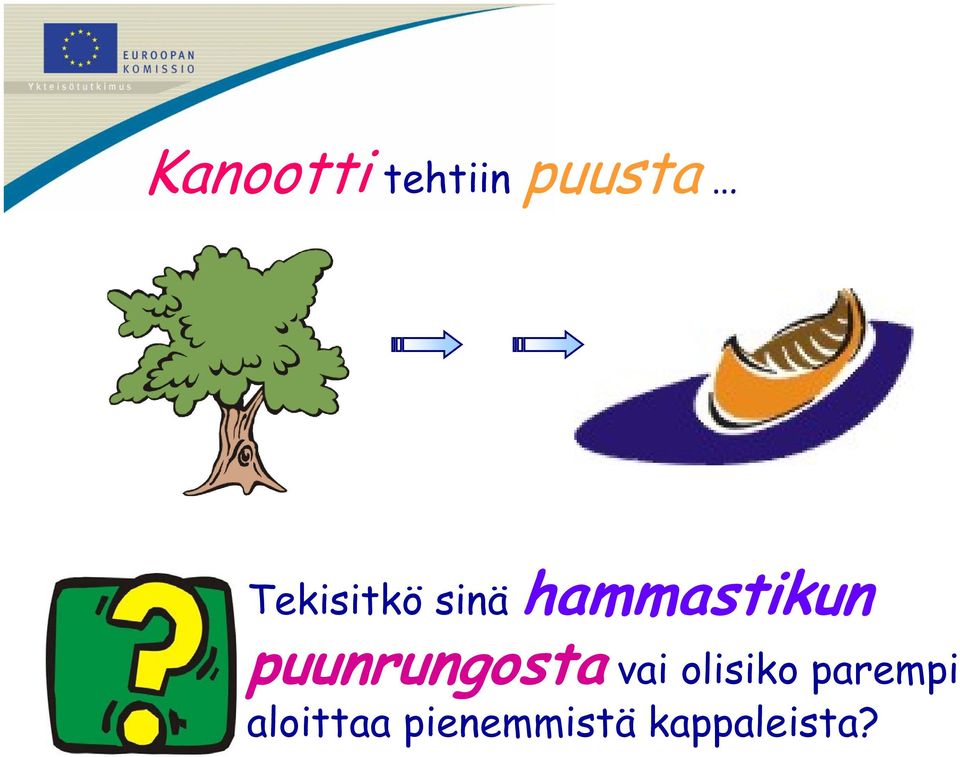 EUROOPAN KOMISSIO
Yhteisötutkimus

Kanootti tehtiin puusta …

?

Tekisitkö sinä hammastikun puunrungosta vai olisiko parempi aloittaa pienemmistä kappaleista?